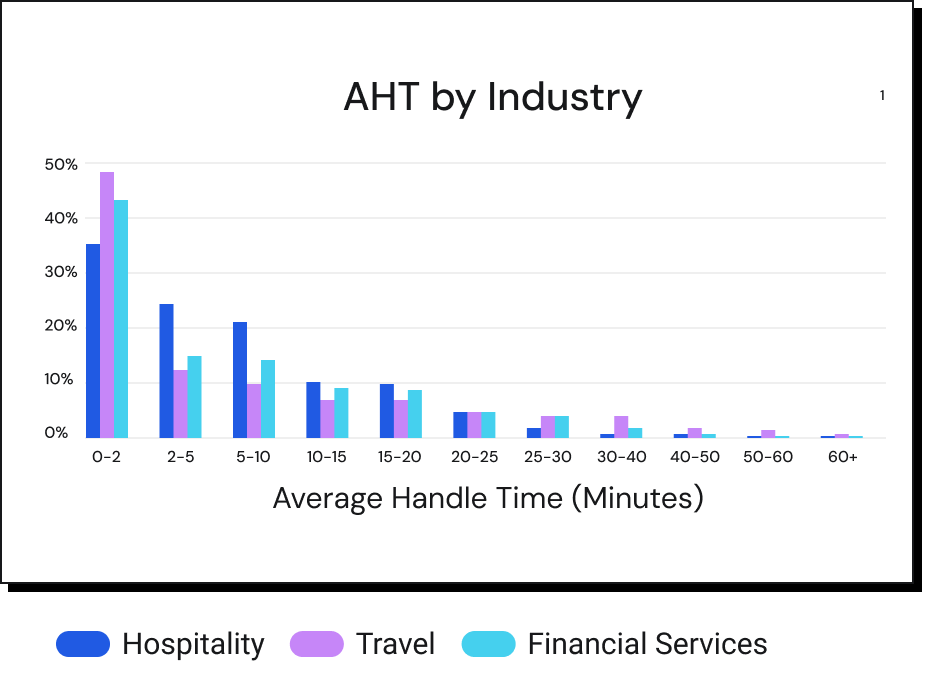 AHT by Industry

1

50%
40%
30%
20%
10%
0%

0-2
2-5
5-10
10-15
15-20
20-25
25-30
30-40
40-50
50-60
60+

Average Handle Time (Minutes)

Hospitality Travel Financial Services